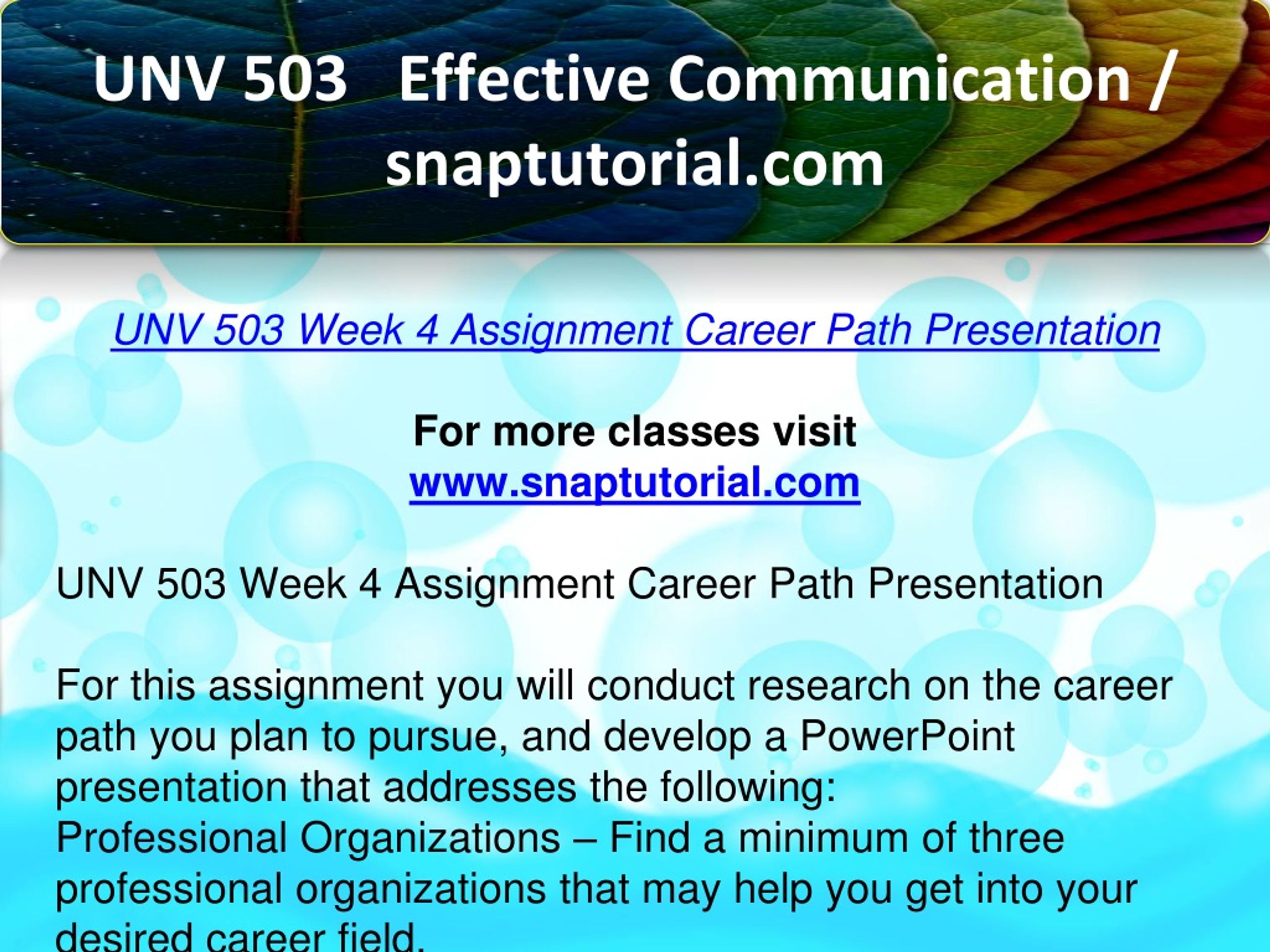 UNV 503 Effective Communication / snaptutorial.com

UNV 503 Week 4 Assignment Career Path Presentation

For more classes visit
www.snaptutorial.com

UNV 503 Week 4 Assignment Career Path Presentation

For this assignment you will conduct research on the career path you plan to pursue, and develop a PowerPoint presentation that addresses the following:
Professional Organizations – Find a minimum of three professional organizations that may help you get into your desired career field.